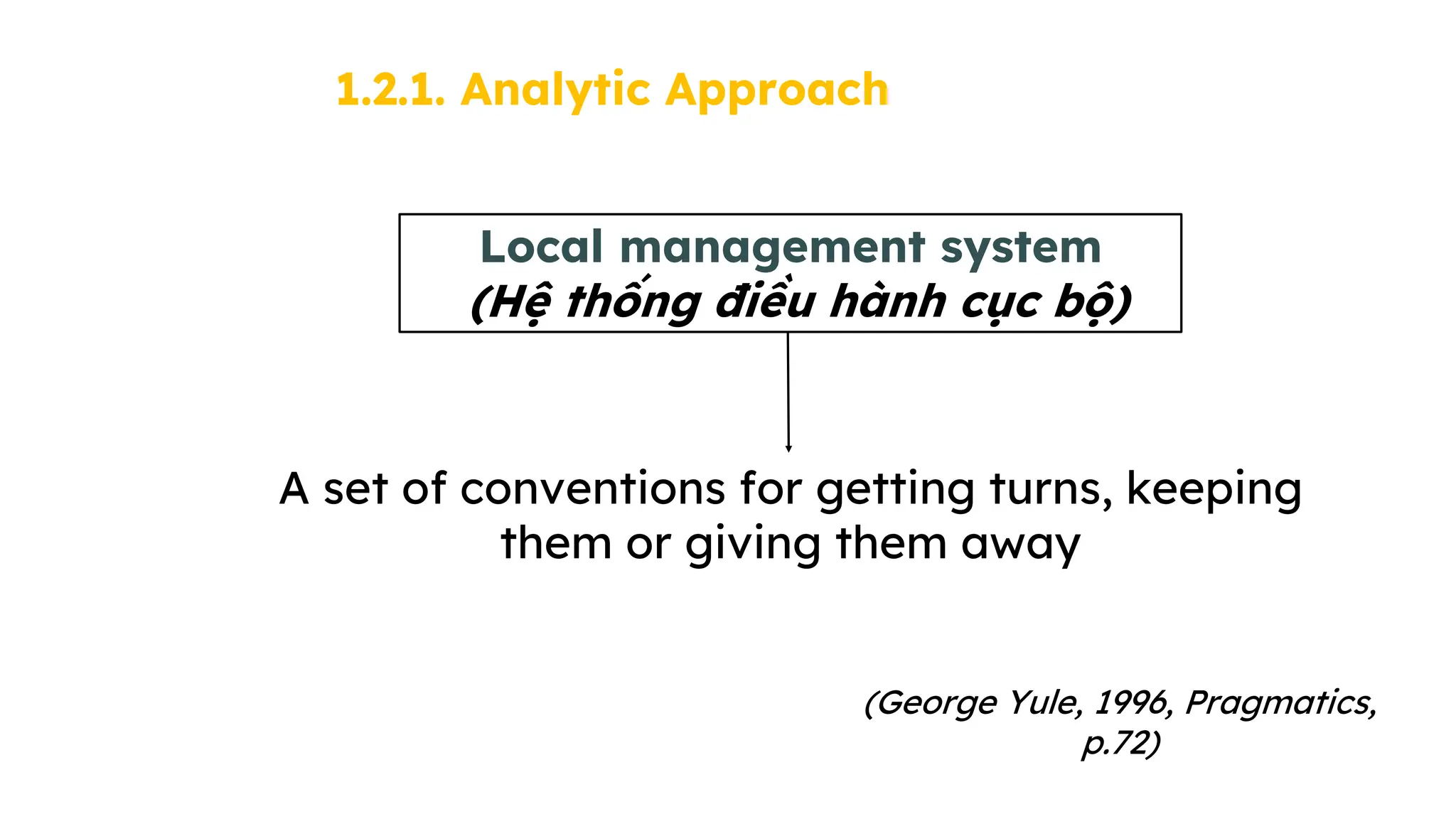 1.2.1. Analytic Approach

Local management system
(Hệ thống điều hành cục bộ)

A set of conventions for getting turns, keeping them or giving them away

(George Yule, 1996, Pragmatics, p.72)